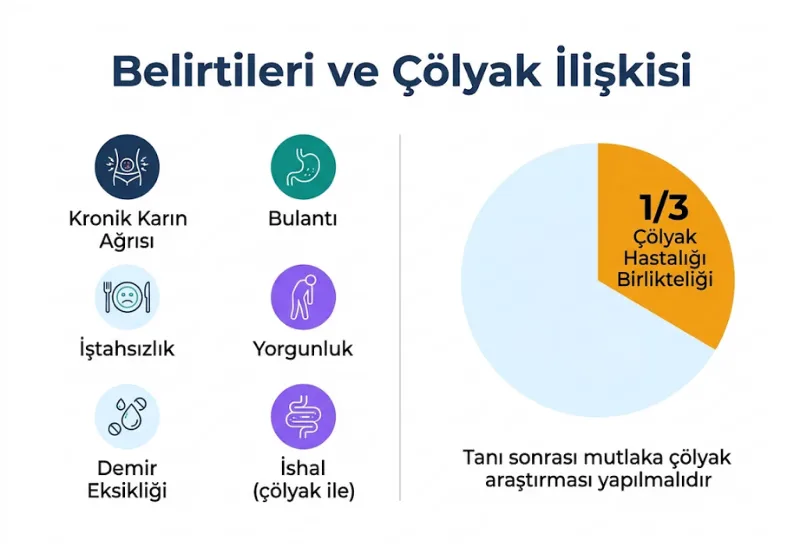 Belirtileri ve Çölyak İlişkisi

Kronik Karın Ağrısı

Bulantı

İştahsızlık

Yorgunluk

Demir Eksikliği

İshal (çölyak ile)

1/3 Çölyak Hastalığı Birlikteliği

Tanı sonrası mutlaka çölyak araştırması yapılmalıdır